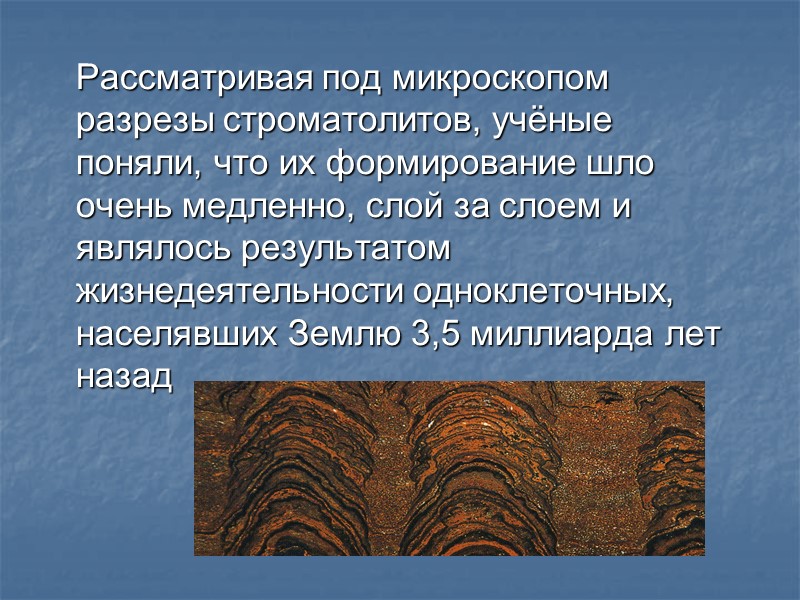 Рассматривая под микроскопом разрезы строматолитов, учёные поняли, что их формирование шло очень медленно, слой за слоем и являлось результатом жизнедеятельности одноклеточных, населявших Землю 3,5 миллиарда лет назад